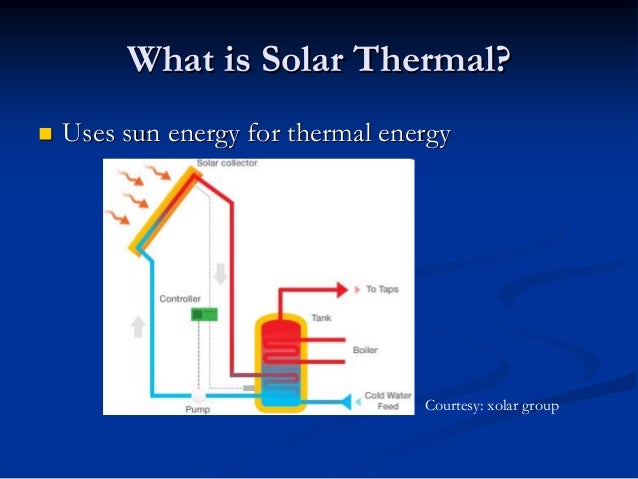 What is Solar Thermal?

Uses sun energy for thermal energy

Solar collector

Controller

To Taps

Tank

Boiler

Cold Water Feed

Pump

Courtesy: xolar group